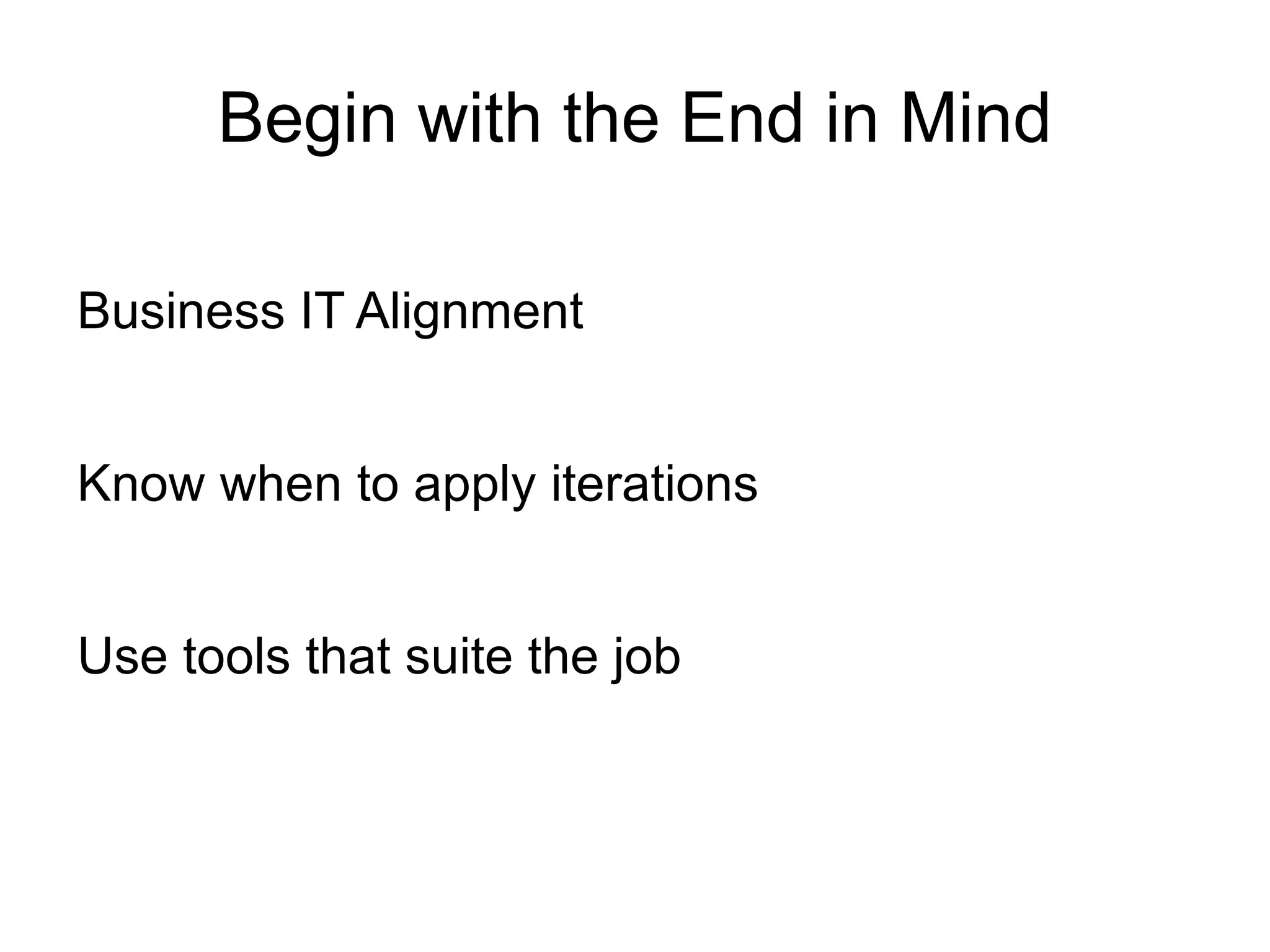 Begin with the End in Mind

Business IT Alignment

Know when to apply iterations

Use tools that suite the job